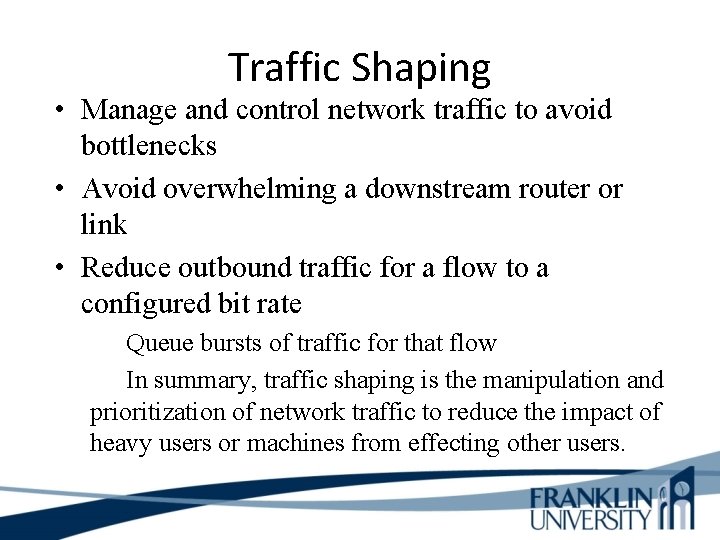 Traffic Shaping

• Manage and control network traffic to avoid bottlenecks

• Avoid overwhelming a downstream router or link

• Reduce outbound traffic for a flow to a configured bit rate

Queue bursts of traffic for that flow

In summary, traffic shaping is the manipulation and prioritization of network traffic to reduce the impact of heavy users or machines from effecting other users.

FRANKLIN UNIVERSITY